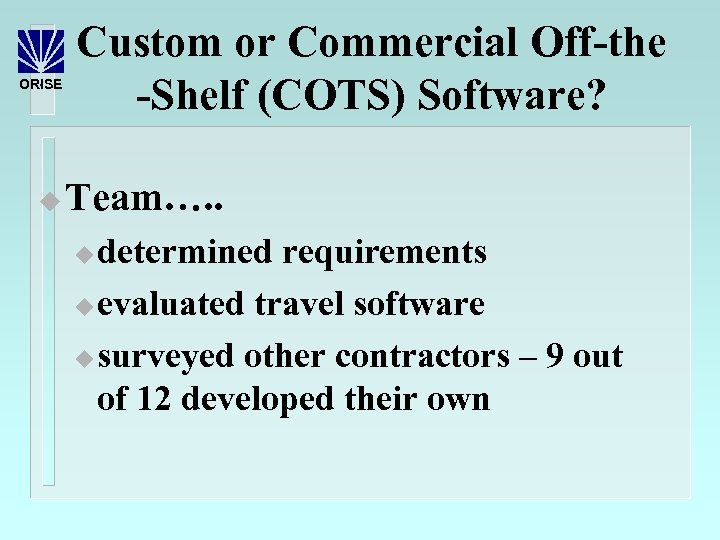 ORISE

Custom or Commercial Off-the -Shelf (COTS) Software?

Team…..

determined requirements

evaluated travel software

surveyed other contractors – 9 out of 12 developed their own